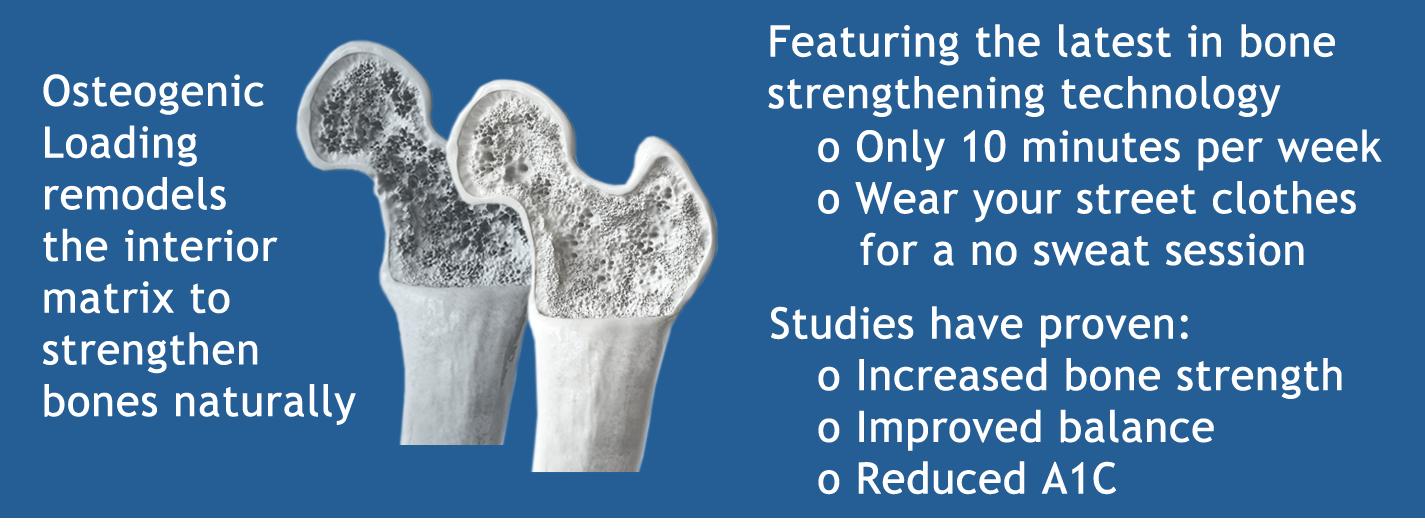 Osteogenic Loading remodels the interior matrix to strengthen bones naturally

Featuring the latest in bone strengthening technology
o Only 10 minutes per week
o Wear your street clothes for a no sweat session

Studies have proven:
o Increased bone strength
o Improved balance
o Reduced A1C